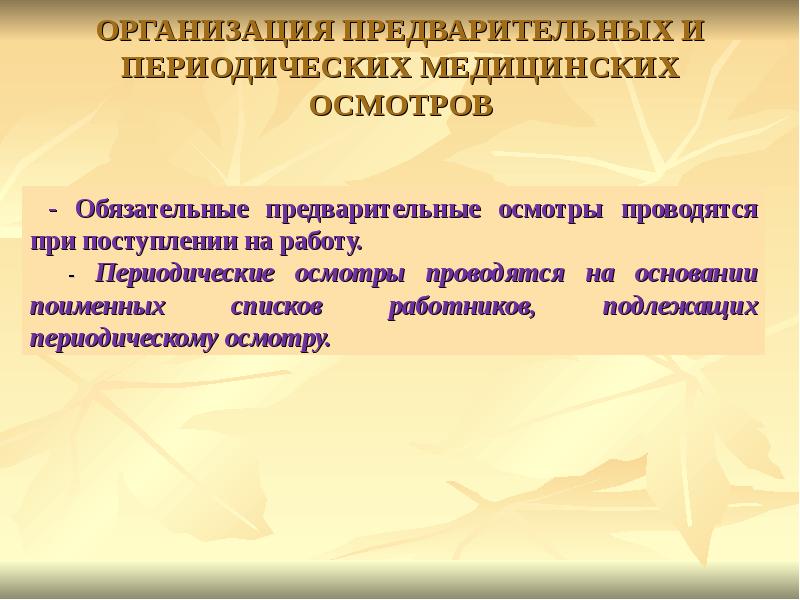 ОРГАНИЗАЦИЯ ПРЕДВАРИТЕЛЬНЫХ И ПЕРИОДИЧЕСКИХ МЕДИЦИНСКИХ ОСМОТРОВ

- Обязательные предварительные осмотры проводятся при поступлении на работу.

- Периодические осмотры проводятся на основании поименных списков работников, подлежащих периодическому осмотру.